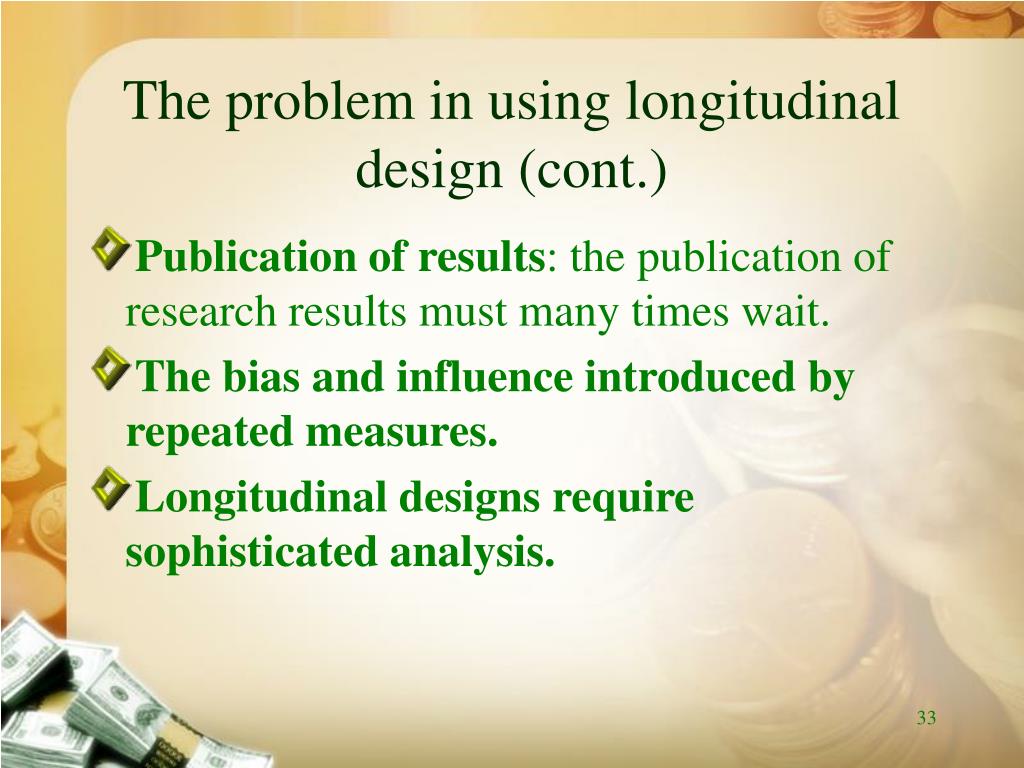 The problem in using longitudinal design (cont.)

Publication of results: the publication of research results must many times wait.

The bias and influence introduced by repeated measures.

Longitudinal designs require sophisticated analysis.

33